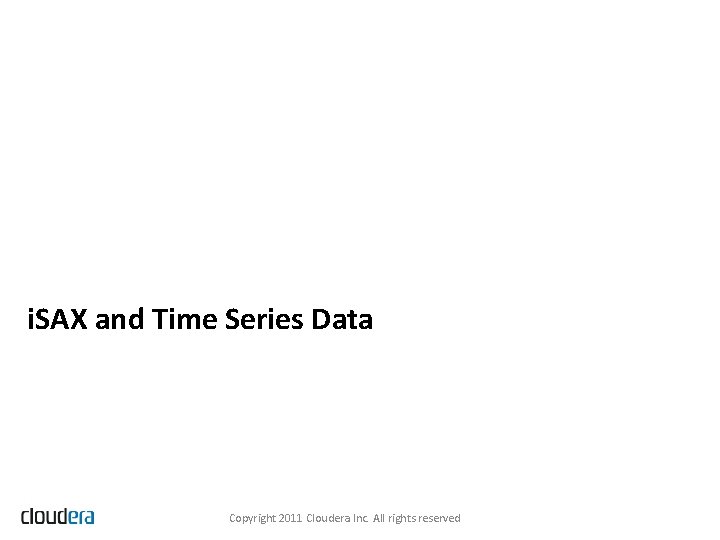 iSAX and Time Series Data

cloudera

Copyright 2011 Cloudera Inc. All rights reserved